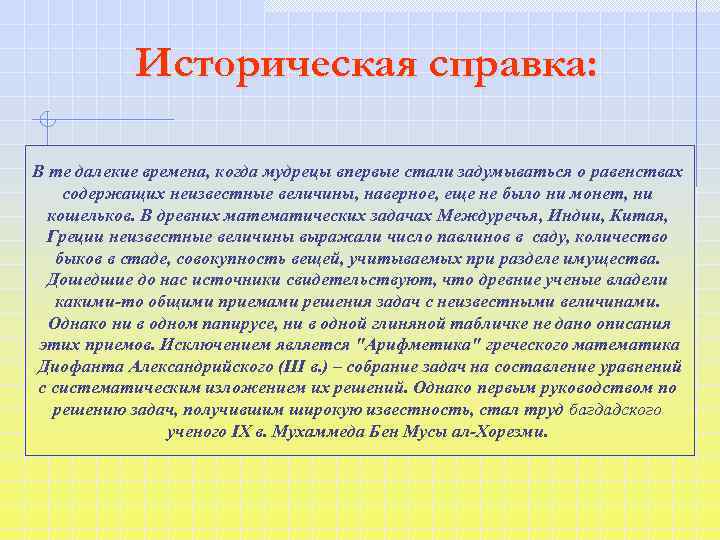 Историческая справка:

В те далекие времена, когда мудрецы впервые стали задумываться о равенствах содержащих неизвестные величины, наверное, еще не было ни монет, ни кошельков. В древних математических задачах Междуречья, Индии, Китая, Греции неизвестные величины выражали число павлинов в саду, количество быков в стаде, совокупность вещей, учитываемых при разделе имущества. Дошедшие до нас источники свидетельствуют, что древние ученые владели какими-то общими приемами решения задач с неизвестными величинами. Однако ни в одном папирусе, ни в одной глиняной табличке не дано описания этих приемов. Исключением является "Арифметика" греческого математика Диофанта Александрийского (III в.) – собрание задач на составление уравнений с систематическим изложением их решений. Однако первым руководством по решению задач, получившим широкую известность, стал труд багдадского ученого IX в. Мухаммеда Бен Мусы ал-Хорезми.